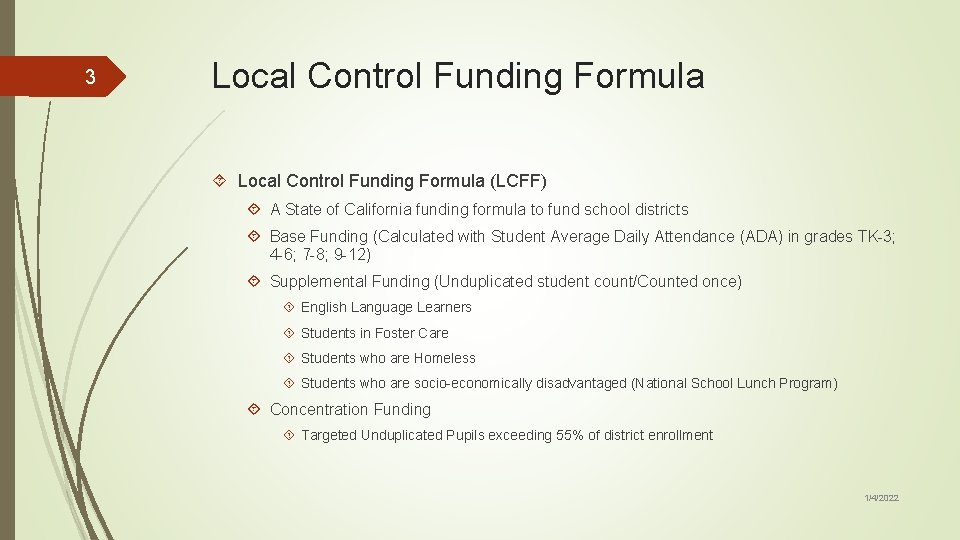 3

Local Control Funding Formula

Local Control Funding Formula (LCFF)

A State of California funding formula to fund school districts

Base Funding (Calculated with Student Average Daily Attendance (ADA) in grades TK-3; 4-6; 7-8; 9-12)

Supplemental Funding (Unduplicated student count/Counted once)

English Language Learners

Students in Foster Care

Students who are Homeless

Students who are socio-economically disadvantaged (National School Lunch Program)

Concentration Funding

Targeted Unduplicated Pupils exceeding 55% of district enrollment

1/4/2022